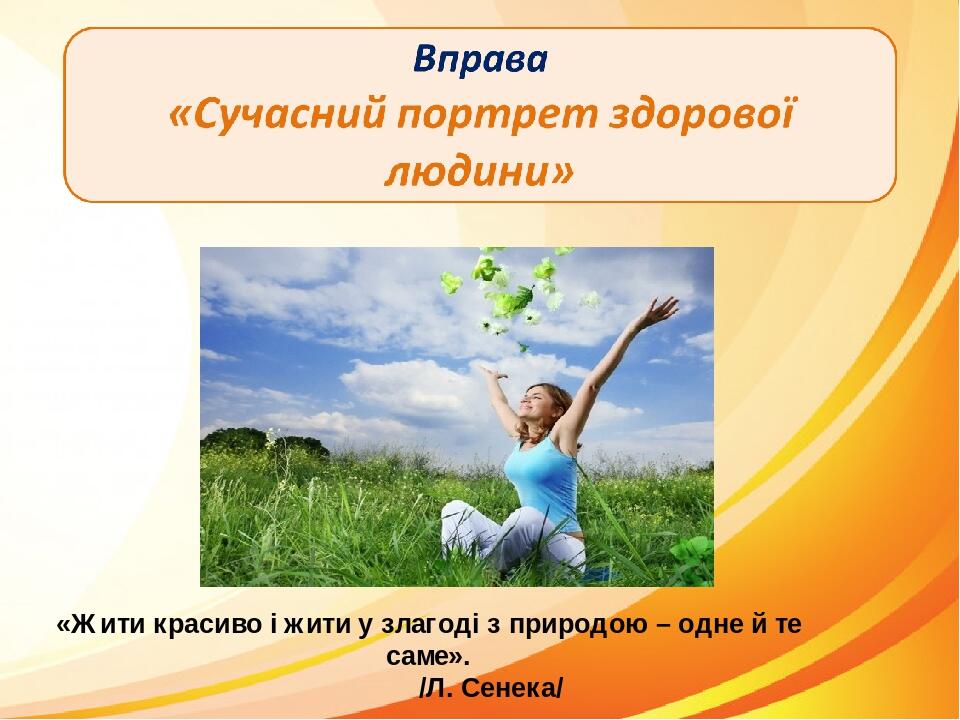 Вправа
«Сучасний портрет здорової людини»

«Жити красиво і жити у злагоді з природою – одне й те саме».
/Л. Сенека/